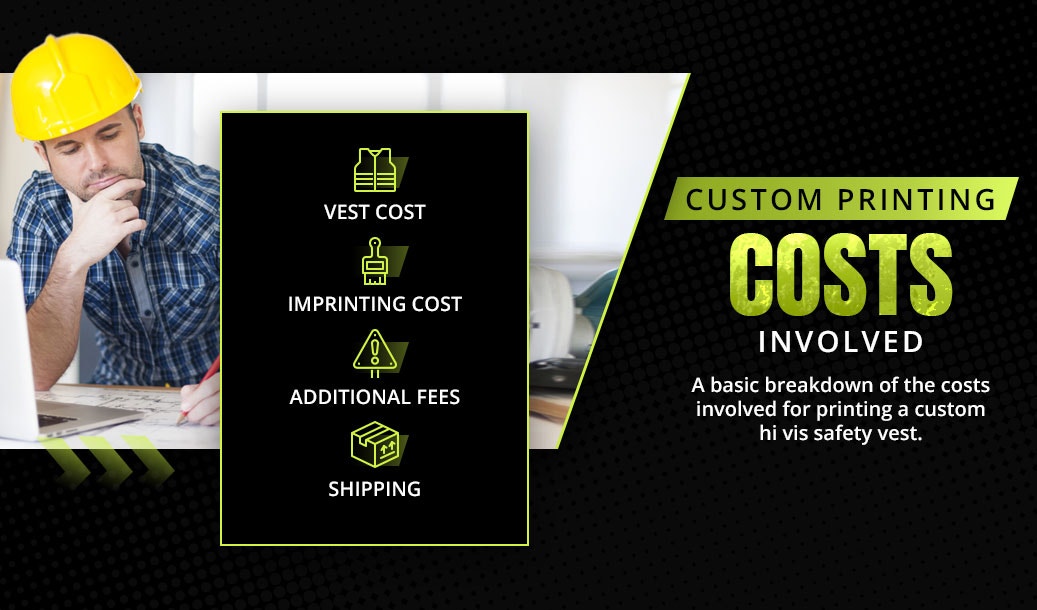 VEST COST

IMPRINTING COST

ADDITIONAL FEES

SHIPPING

CUSTOM PRINTING

COSTS

INVOLVED

A basic breakdown of the costs involved for printing a custom hi vis safety vest.